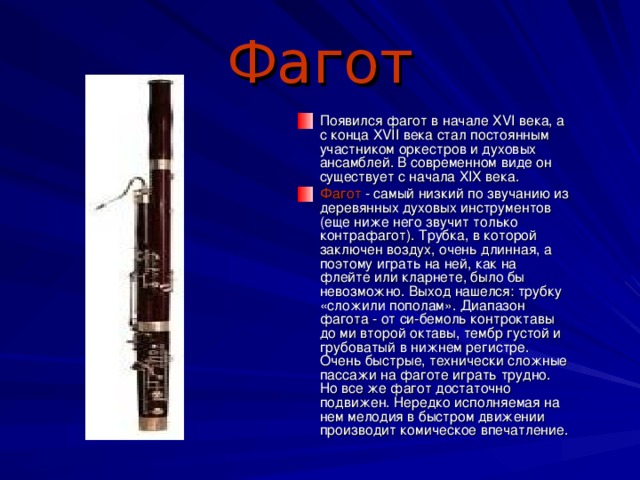 Фагот

Появился фагот в начале XVI века, а с конца XVII века стал постоянным участником оркестров и духовых ансамблей. В современном виде он существует с начала XIX века.

Фагот - самый низкий по звучанию из деревянных духовых инструментов (еще ниже него звучит только контрафагот). Трубка, в которой заключен воздух, очень длинная, а поэтому играть на ней, как на флейте или кларнете, было бы невозможно. Выход нашелся: трубку «сложили пополам». Диапазон фагота - от си-бемоль контроктавы до ми второй октавы, тембр густой и грубоватый в нижнем регистре. Очень быстрые, технически сложные пассажи на фаготе играть трудно. Но все же фагот достаточно подвижен. Нередко исполняемая на нем мелодия в быстром движении производит комическое впечатление.